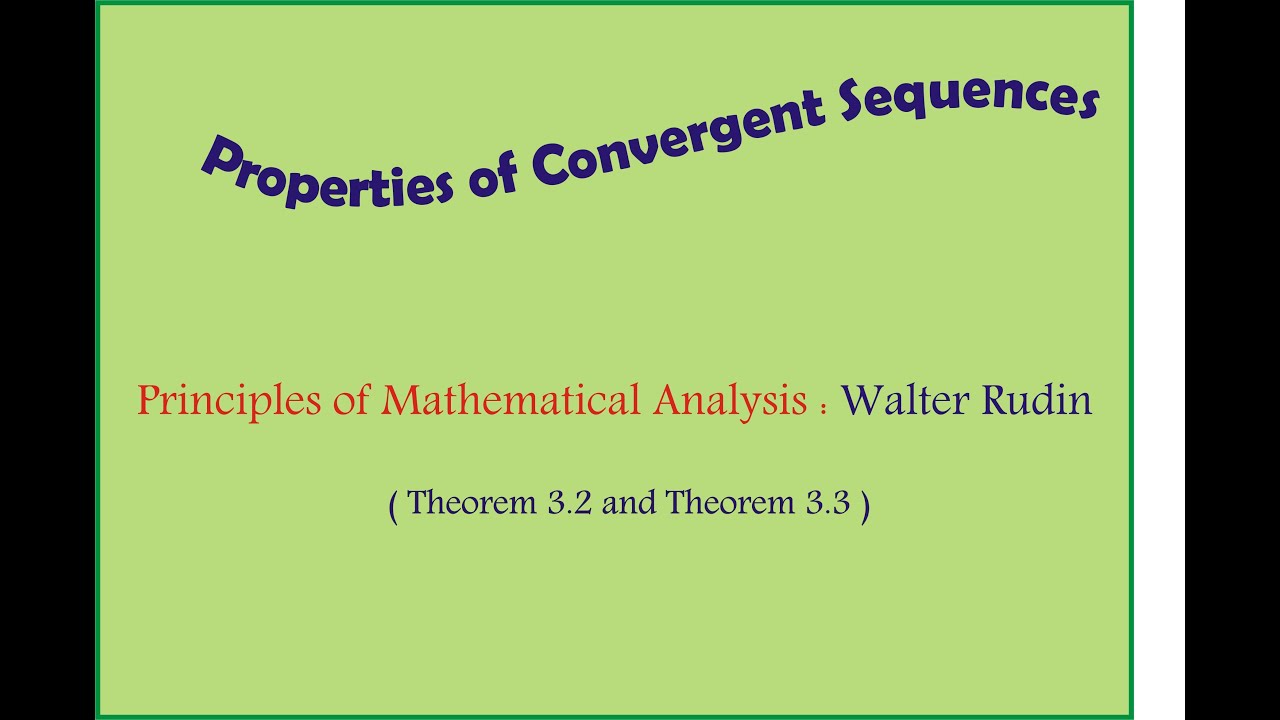 Properties of Convergent Sequences

Principles of Mathematical Analysis : Walter Rudin

( Theorem 3.2 and Theorem 3.3 )